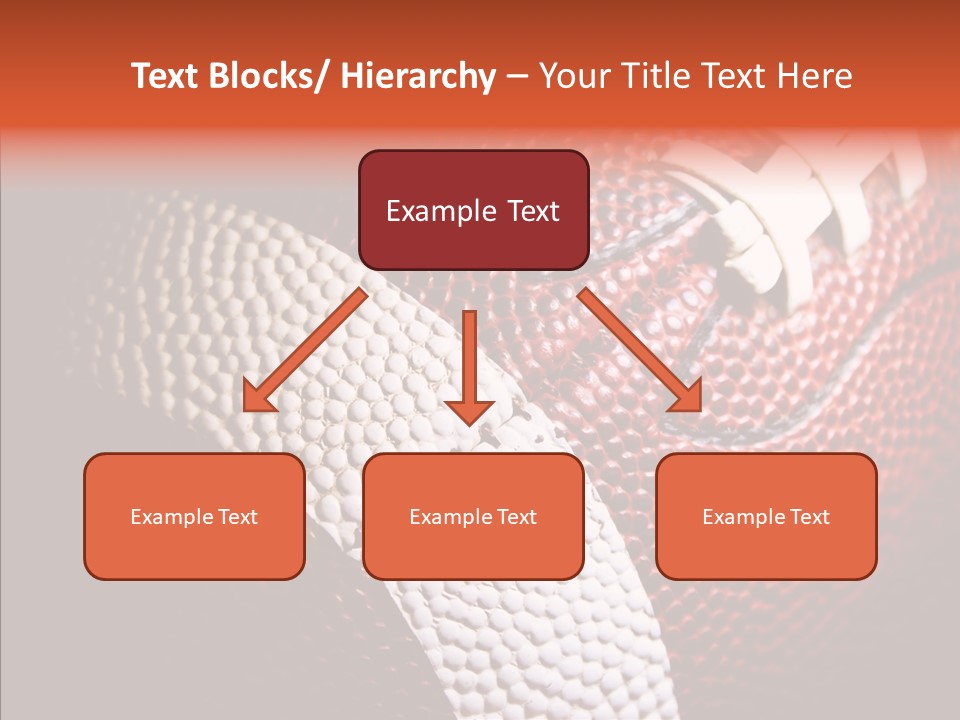 Text Blocks/ Hierarchy – Your Title Text Here

Example Text

Example Text

Example Text

Example Text